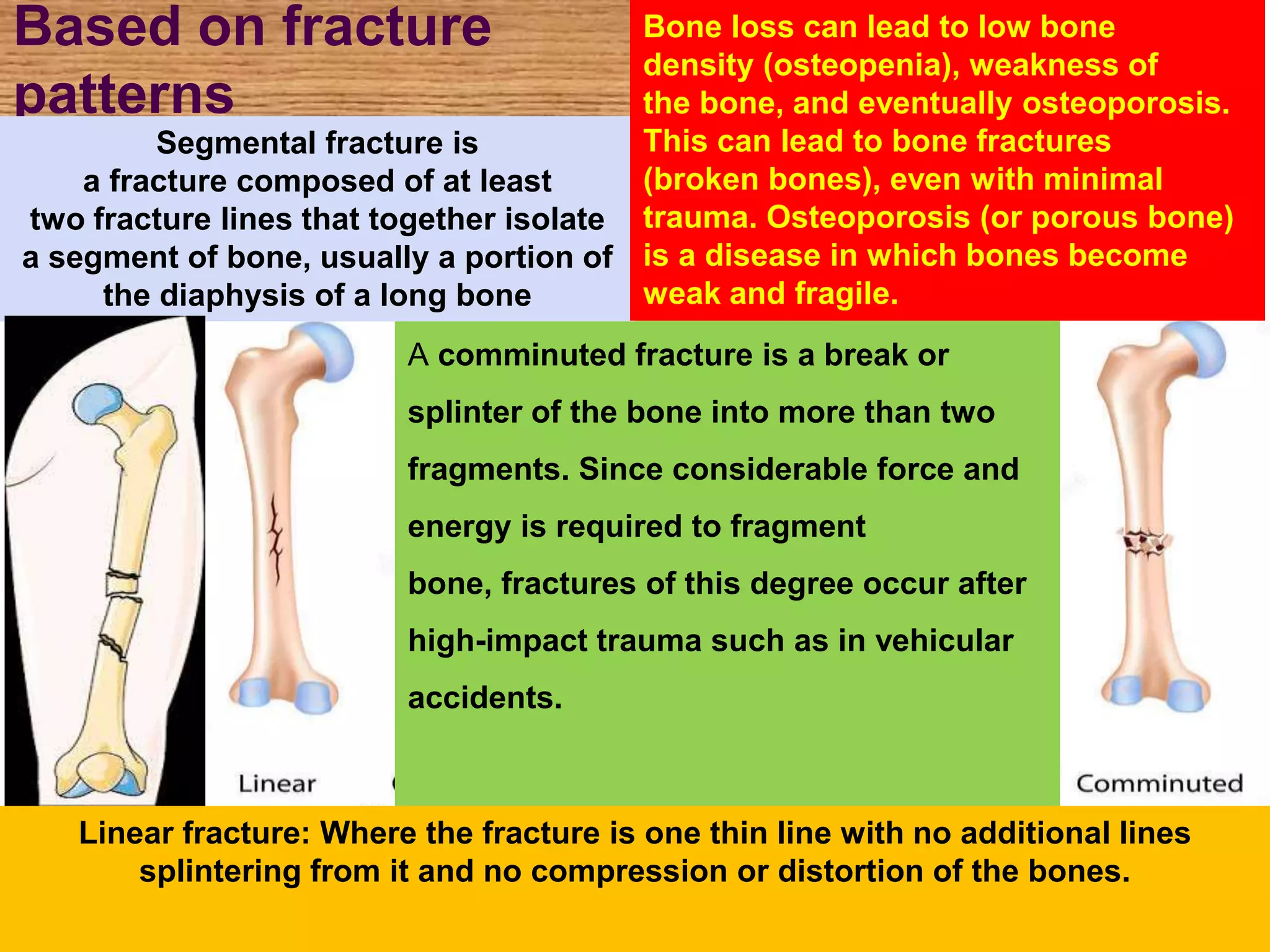 Based on fracture patterns

Bone loss can lead to low bone density (osteopenia), weakness of the bone, and eventually osteoporosis. This can lead to bone fractures (broken bones), even with minimal trauma. Osteoporosis (or porous bone) is a disease in which bones become weak and fragile.

Segmental fracture is a fracture composed of at least two fracture lines that together isolate a segment of bone, usually a portion of the diaphysis of a long bone

Linear

A comminuted fracture is a break or splinter of the bone into more than two fragments. Since considerable force and energy is required to fragment bone, fractures of this degree occur after high-impact trauma such as in vehicular accidents.

Comminuted

Linear fracture: Where the fracture is one thin line with no additional lines splintering from it and no compression or distortion of the bones.